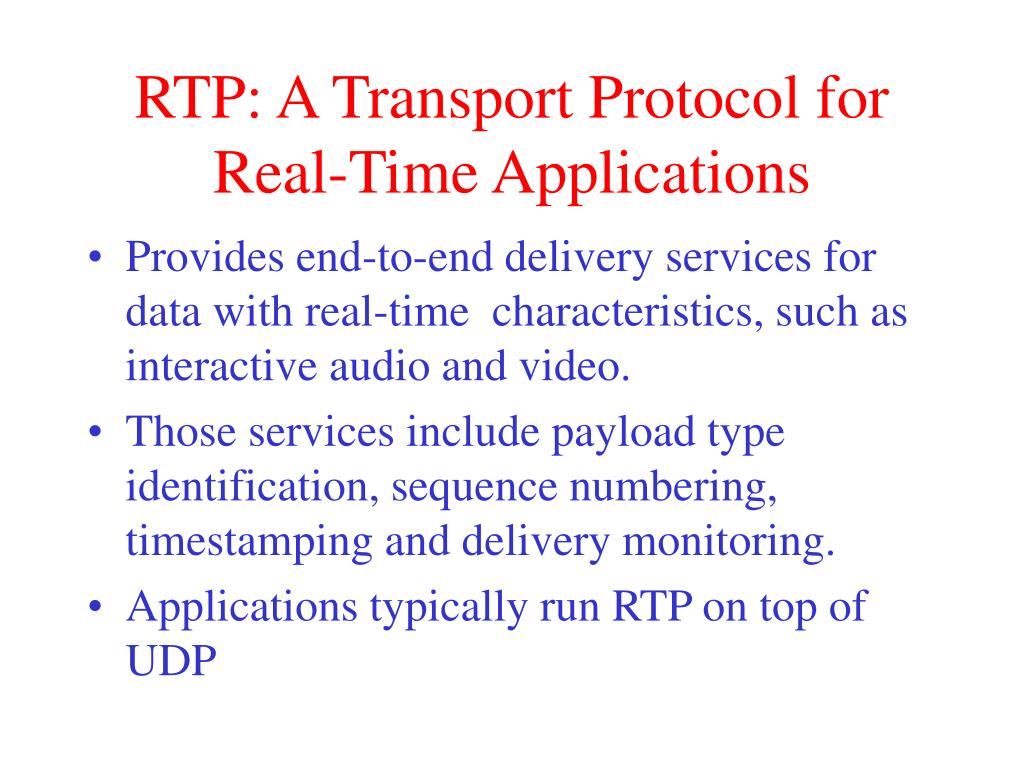 RTP: A Transport Protocol for Real-Time Applications

• Provides end-to-end delivery services for data with real-time characteristics, such as interactive audio and video.
• Those services include payload type identification, sequence numbering, timestamping and delivery monitoring.
• Applications typically run RTP on top of UDP